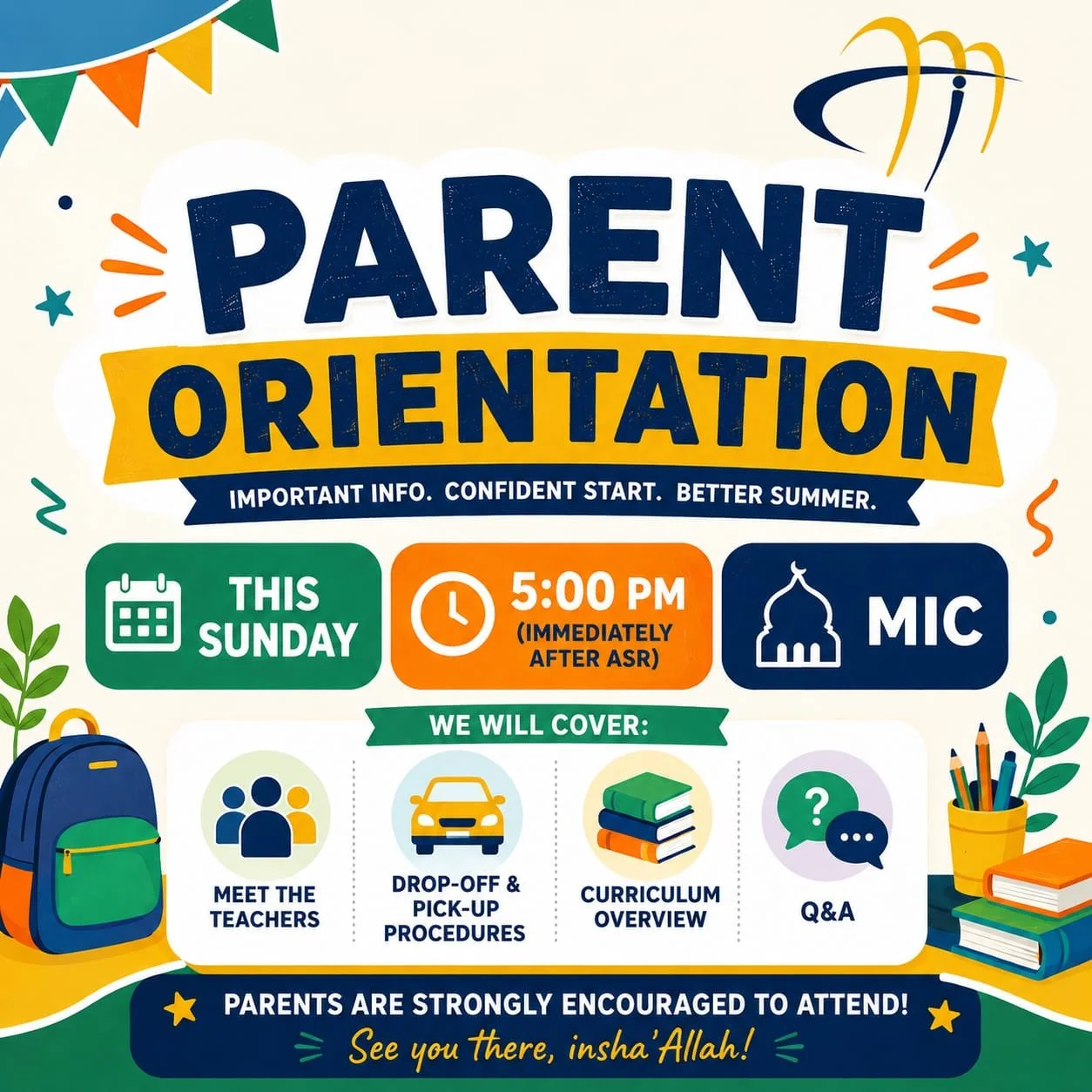 PARENT ORIENTATION

IMPORTANT INFO. CONFIDENT START. BETTER SUMMER.

THIS SUNDAY

5:00 PM (IMMEDIATELY AFTER ASR)

MIC

WE WILL COVER:

MEET THE TEACHERS

DROP-OFF & PICK-UP PROCEDURES

CURRICULUM OVERVIEW

Q&A

PARENTS ARE STRONGLY ENCOURAGED TO ATTEND!

See you there, insha'Allah!